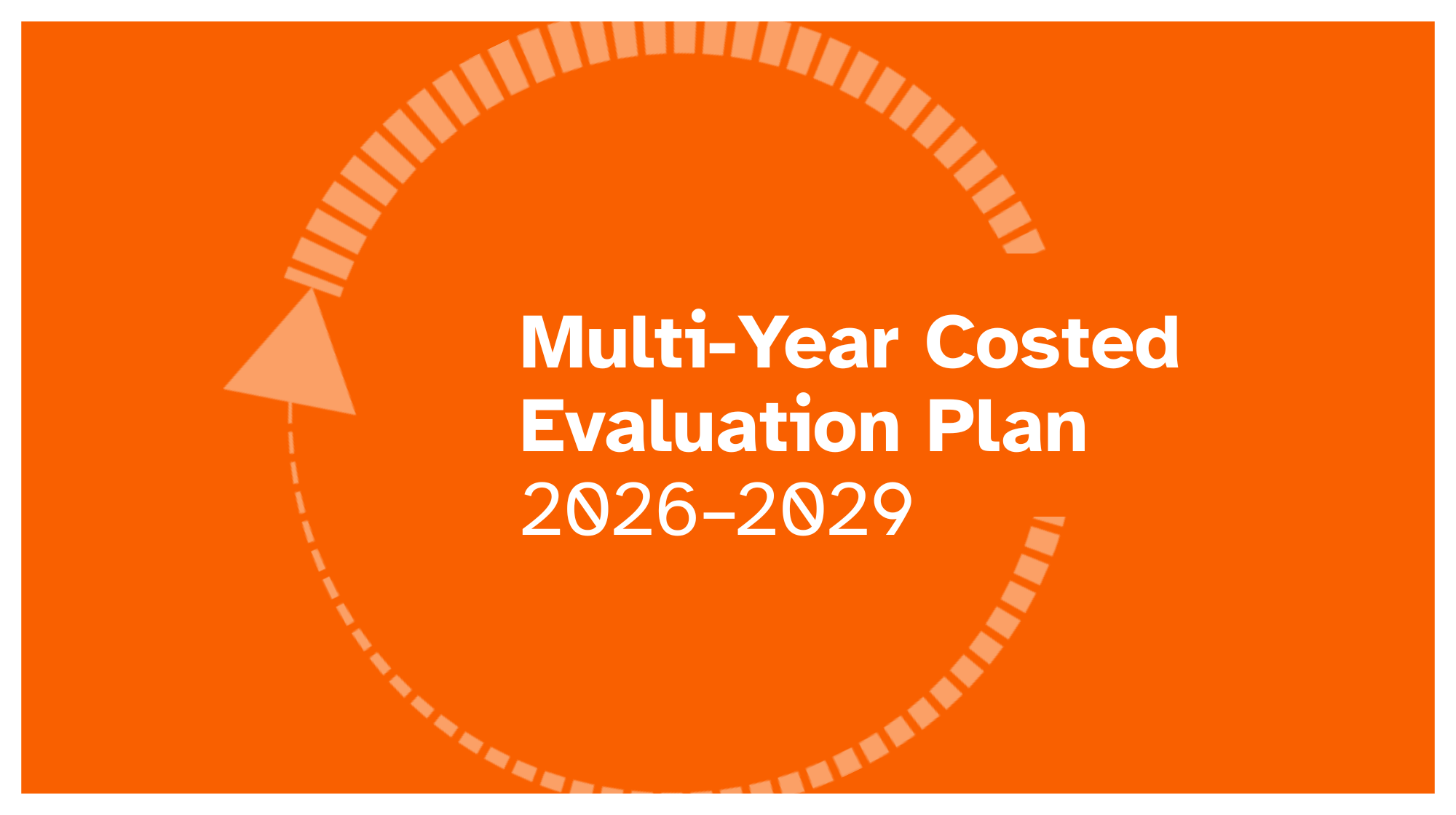 Multi-Year Costed Evaluation Plan
2026-2029